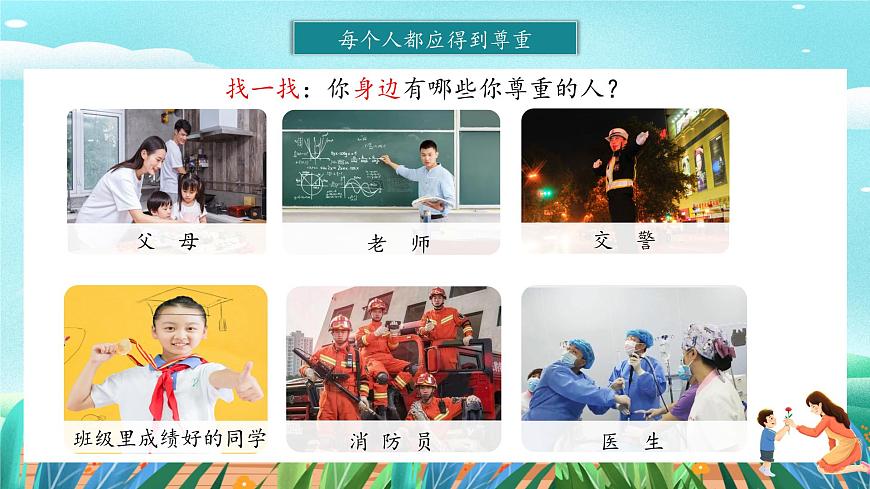 每个人都应得到尊重

找一找：你身边有哪些你尊重的人？

父 母

老 师

交 警

班级里成绩好的同学

消 防 员

医 生